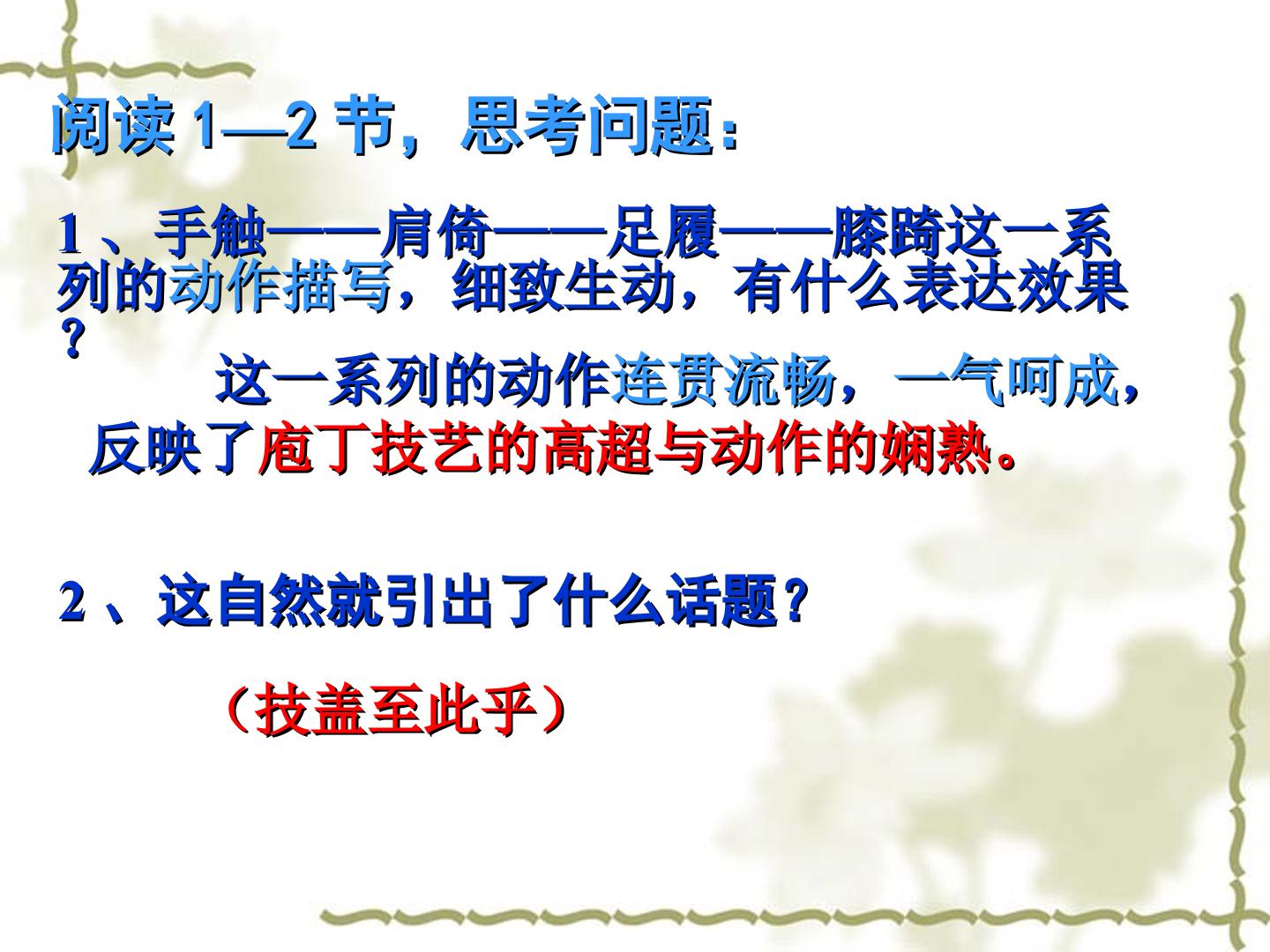 阅读 1—2 节，思考问题：

1 、手触——肩倚——足履——膝踦这一系列的动作描写，细致生动，有什么表达效果？

这一系列的动作连贯流畅，一气呵成，反映了庖丁技艺的高超与动作的娴熟。

2 、这自然就引出了什么话题？

（技盖至此乎）